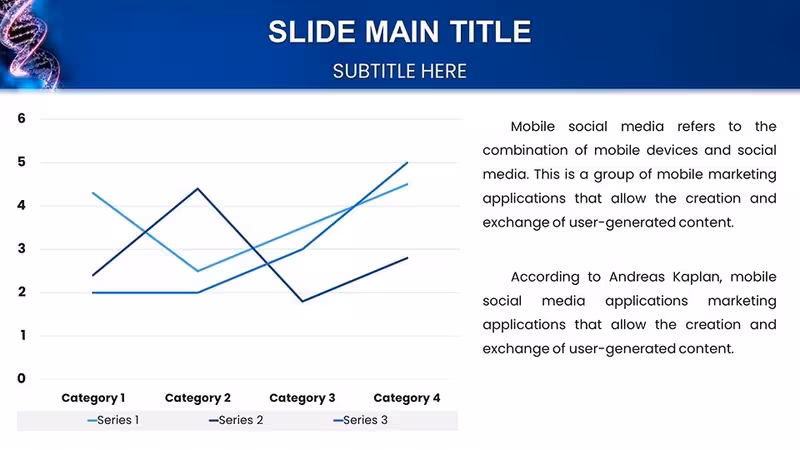 SLIDE MAIN TITLE

SUBTITLE HERE

6
5
4
3
2
1
0

Category 1
Category 2
Category 3
Category 4

Series 1
Series 2
Series 3

Mobile social media refers to the combination of mobile devices and social media. This is a group of mobile marketing applications that allow the creation and exchange of user-generated content.

According to Andreas Kaplan, mobile social media applications marketing applications that allow the creation and exchange of user-generated content.